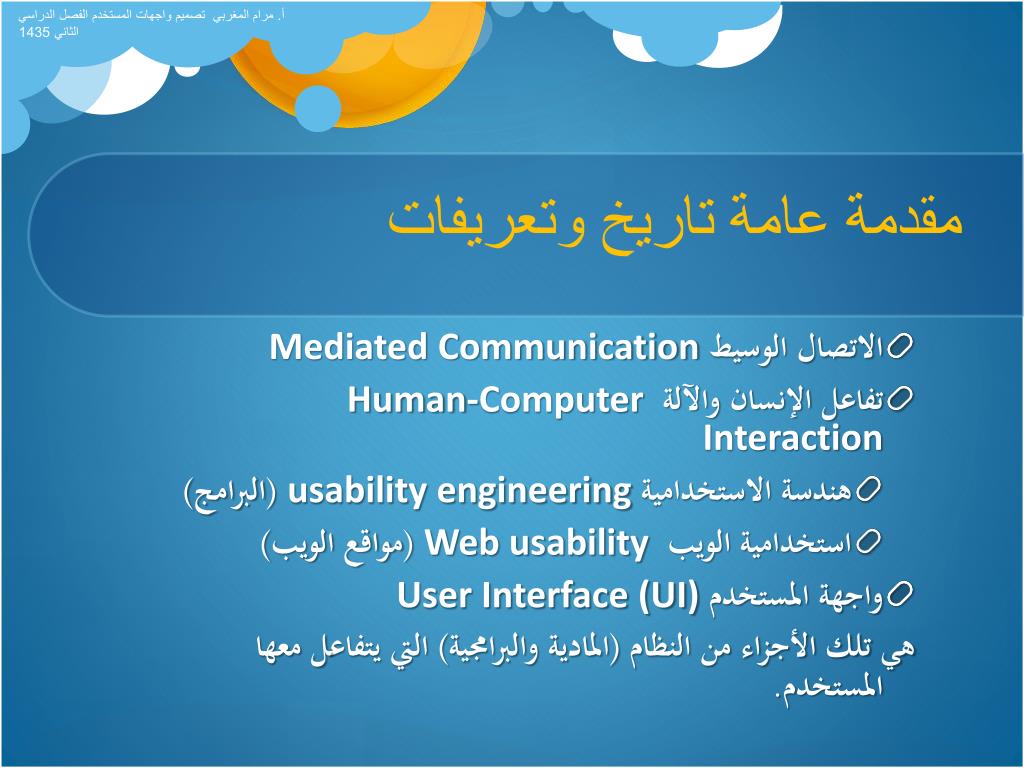 أ. مرام المغربي تصميم واجهات المستخدم الفصل الدراسي الثاني 1435

مقدمة عامة تاريخ وتعريفات

الاتصال الوسيط Mediated Communication

تفاعل الإنسان والآلة Human-Computer Interaction

هندسة الاستخدامية usability engineering (البرامج)

استخدامية الويب Web usability (مواقع الويب)

واجهة المستخدم User Interface (UI)

هي تلك الأجزاء من النظام (المادية والبرامجية) التي يتفاعل معها المستخدم.